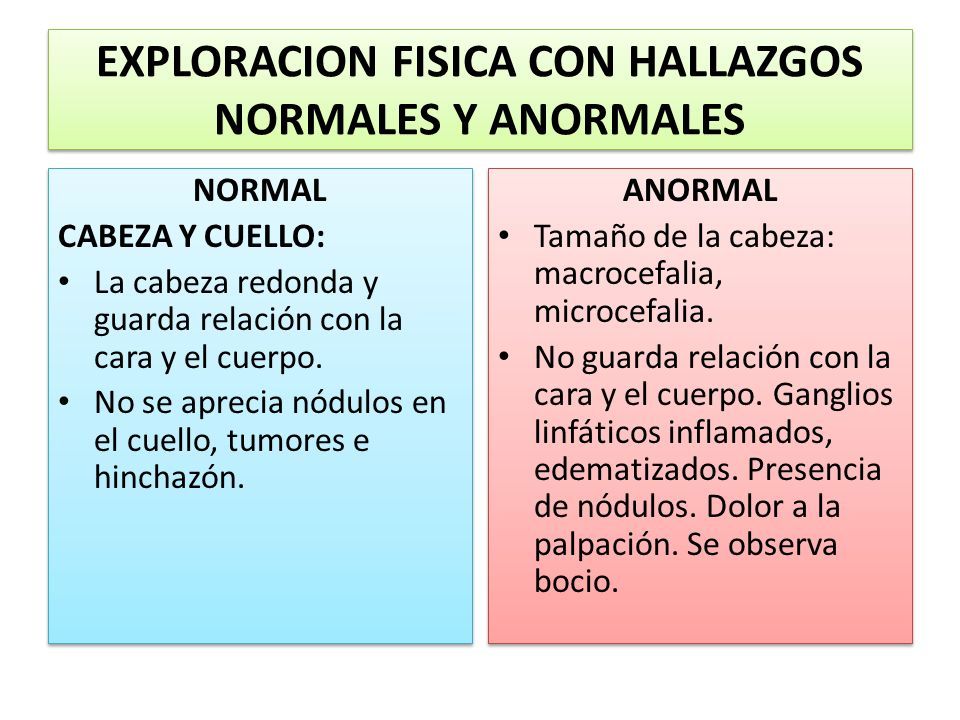 EXPLORACION FISICA CON HALLAZGOS NORMALES Y ANORMALES

NORMAL

CABEZA Y CUELLO:

• La cabeza redonda y guarda relación con la cara y el cuerpo.

• No se aprecia nódulos en el cuello, tumores e hinchazón.

ANORMAL

• Tamaño de la cabeza: macrocefalia, microcefalia.

• No guarda relación con la cara y el cuerpo. Ganglios linfáticos inflamados, edematizados. Presencia de nódulos. Dolor a la palpación. Se observa bocio.